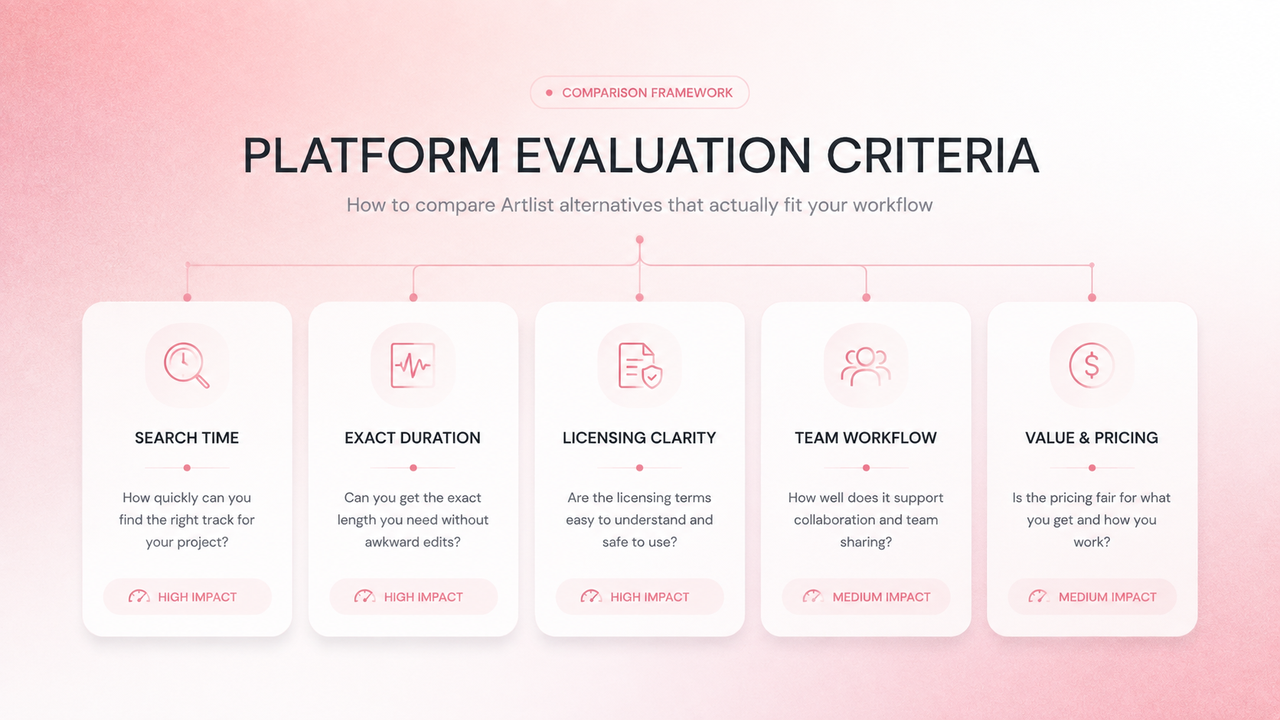 COMPARISON FRAMEWORK

PLATFORM EVALUATION CRITERIA

How to compare Artlist alternatives that actually fit your workflow

SEARCH TIME

How quickly can you find the right track for your project?

HIGH IMPACT

EXACT DURATION

Can you get the exact length you need without awkward edits?

HIGH IMPACT

LICENSING CLARITY

Are the licensing terms easy to understand and safe to use?

HIGH IMPACT

TEAM WORKFLOW

How well does it support collaboration and team sharing?

MEDIUM IMPACT

VALUE & PRICING

Is the pricing fair for what you get and how you work?

MEDIUM IMPACT